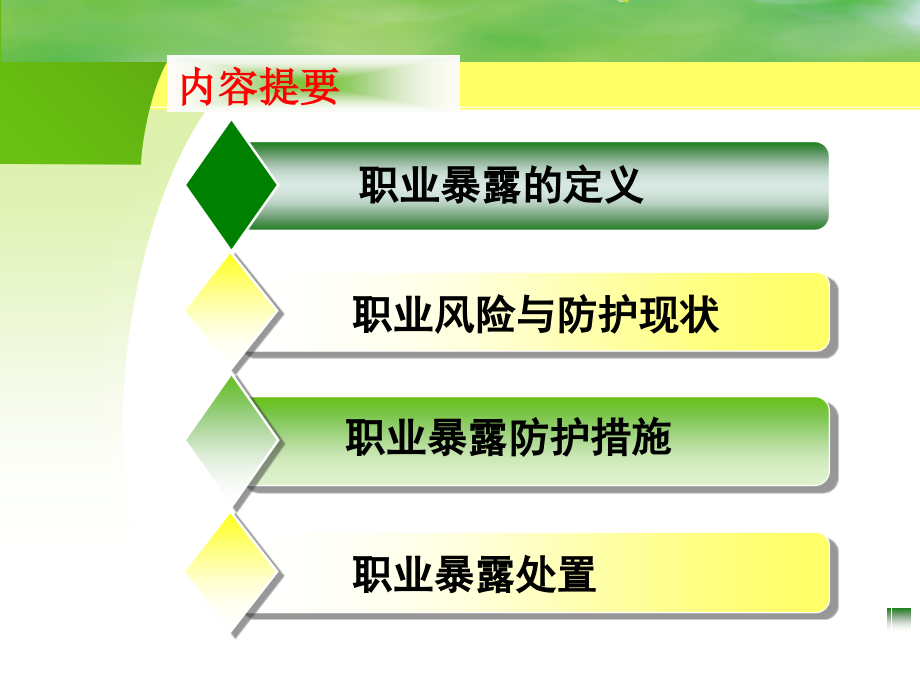 内容提要

职业暴露的定义

职业风险与防护现状

职业暴露防护措施

职业暴露处置